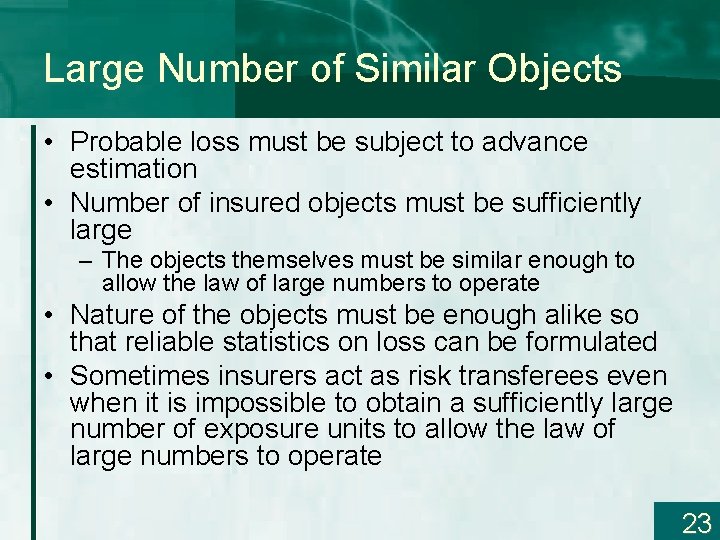 Large Number of Similar Objects

• Probable loss must be subject to advance estimation

• Number of insured objects must be sufficiently large

– The objects themselves must be similar enough to allow the law of large numbers to operate

• Nature of the objects must be enough alike so that reliable statistics on loss can be formulated

• Sometimes insurers act as risk transferees even when it is impossible to obtain a sufficiently large number of exposure units to allow the law of large numbers to operate

23